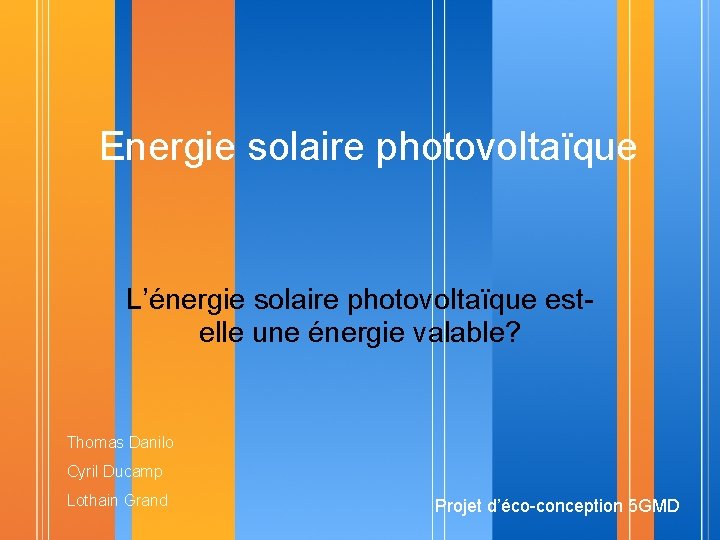 Energie solaire photovoltaïque

L'énergie solaire photovoltaïque est-elle une énergie valable?

Thomas Danilo

Cyril Ducamp

Lothain Grand

Projet d'éco-conception 5GMD